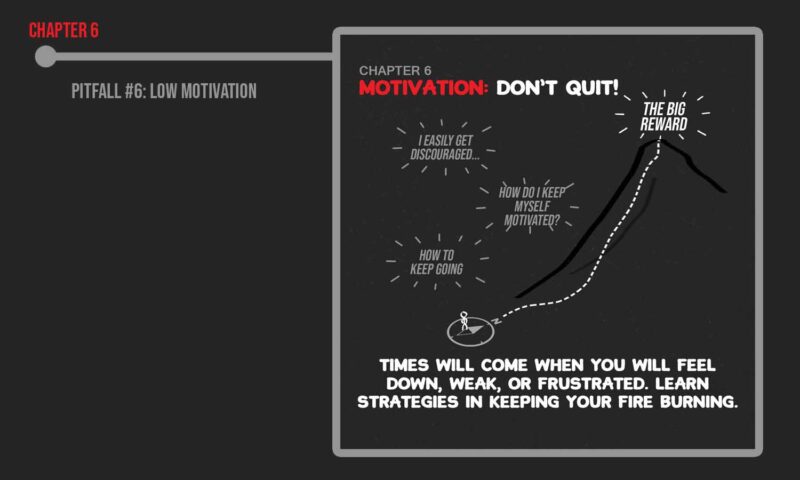 CHAPTER 6

PITFALL #6: LOW MOTIVATION

CHAPTER 6

MOTIVATION: DON'T QUIT!

THE BIG REWARD

I EASILY GET DISCOURAGED...

HOW DO I KEEP MYSELF MOTIVATED?

HOW TO KEEP GOING

TIMES WILL COME WHEN YOU WILL FEEL DOWN, WEAK, OR FRUSTRATED. LEARN STRATEGIES IN KEEPING YOUR FIRE BURNING.